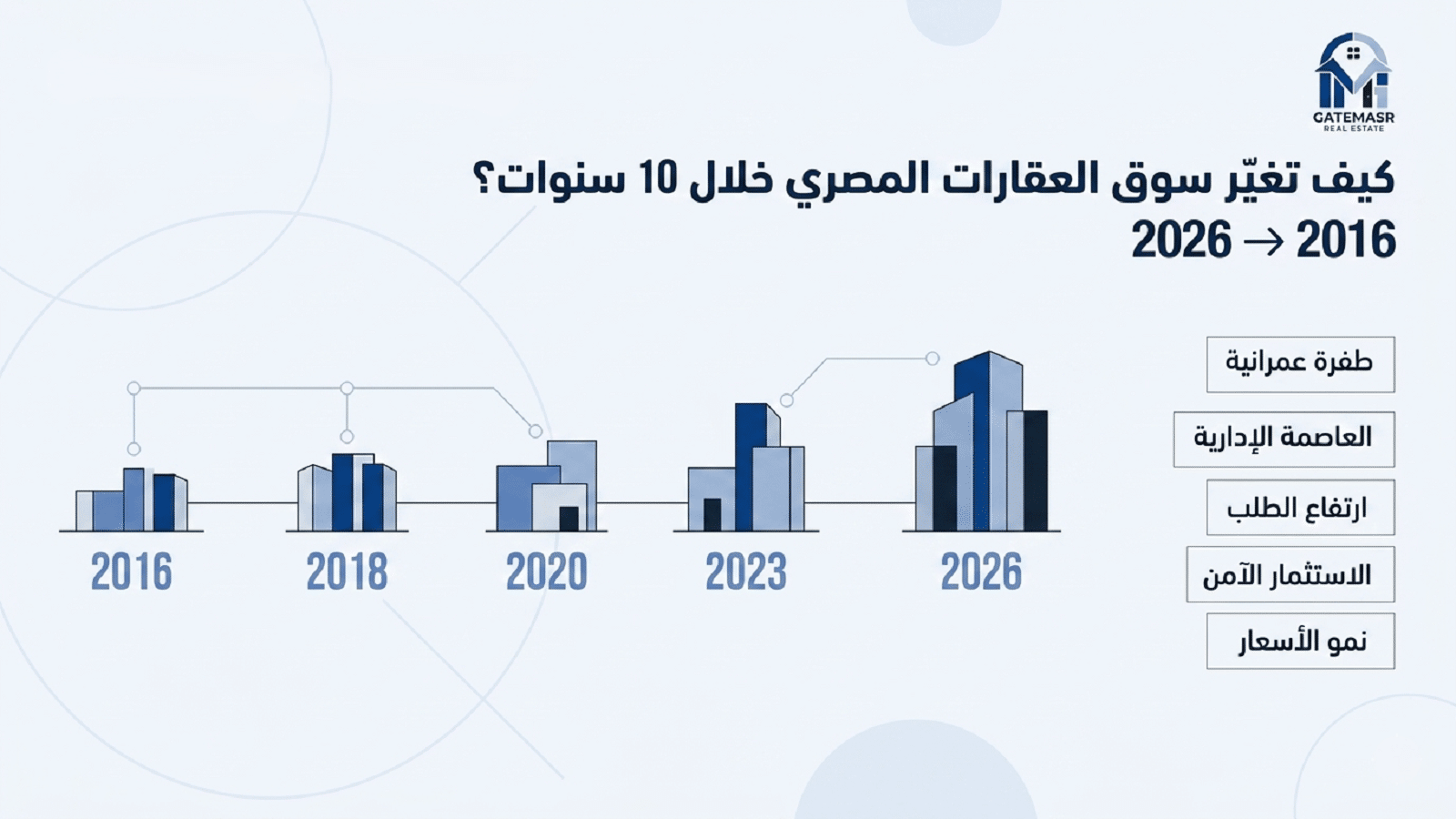 GATEMASR
REAL ESTATE

كيف تغيّر سوق العقارات المصري خلال 10 سنوات؟
2016 → 2026

طفرة عمرانية
العاصمة الإدارية
ارتفاع الطلب
الاستثمار الآمن
نمو الأسعار

2016
2018
2020
2023
2026